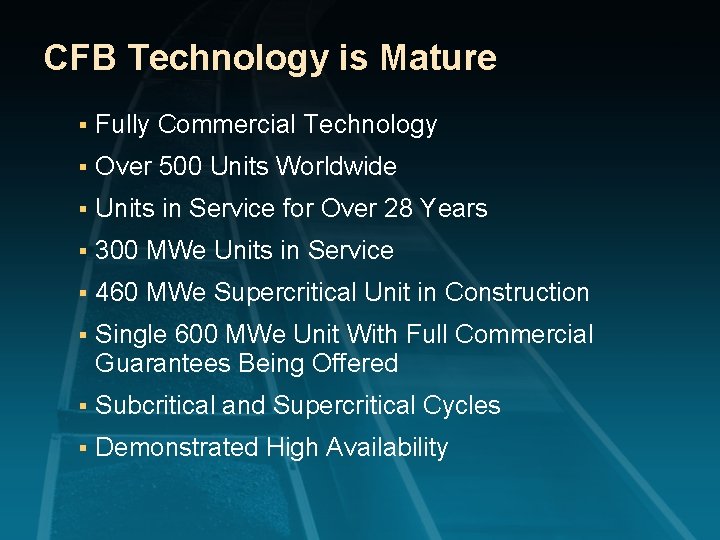 CFB Technology is Mature

- Fully Commercial Technology
- Over 500 Units Worldwide
- Units in Service for Over 28 Years
- 300 MWe Units in Service
- 460 MWe Supercritical Unit in Construction
- Single 600 MWe Unit With Full Commercial Guarantees Being Offered
- Subcritical and Supercritical Cycles
- Demonstrated High Availability